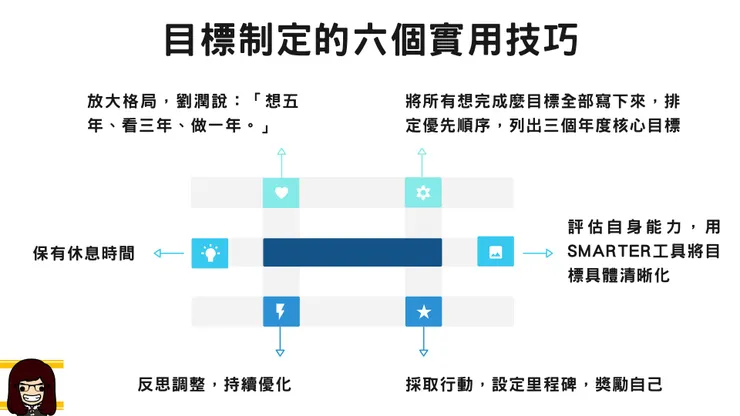 目標制定的六個實用技巧

放大格局，劉潤說：「想五年、看三年、做一年。」

將所有想完成麼目標全部寫下來，排定優先順序，列出三個年度核心目標

保有休息時間

評估自身能力，用SMARTER工具將目標具體清晰化

反思調整，持續優化

採取行動，設定里程碑，獎勵自己